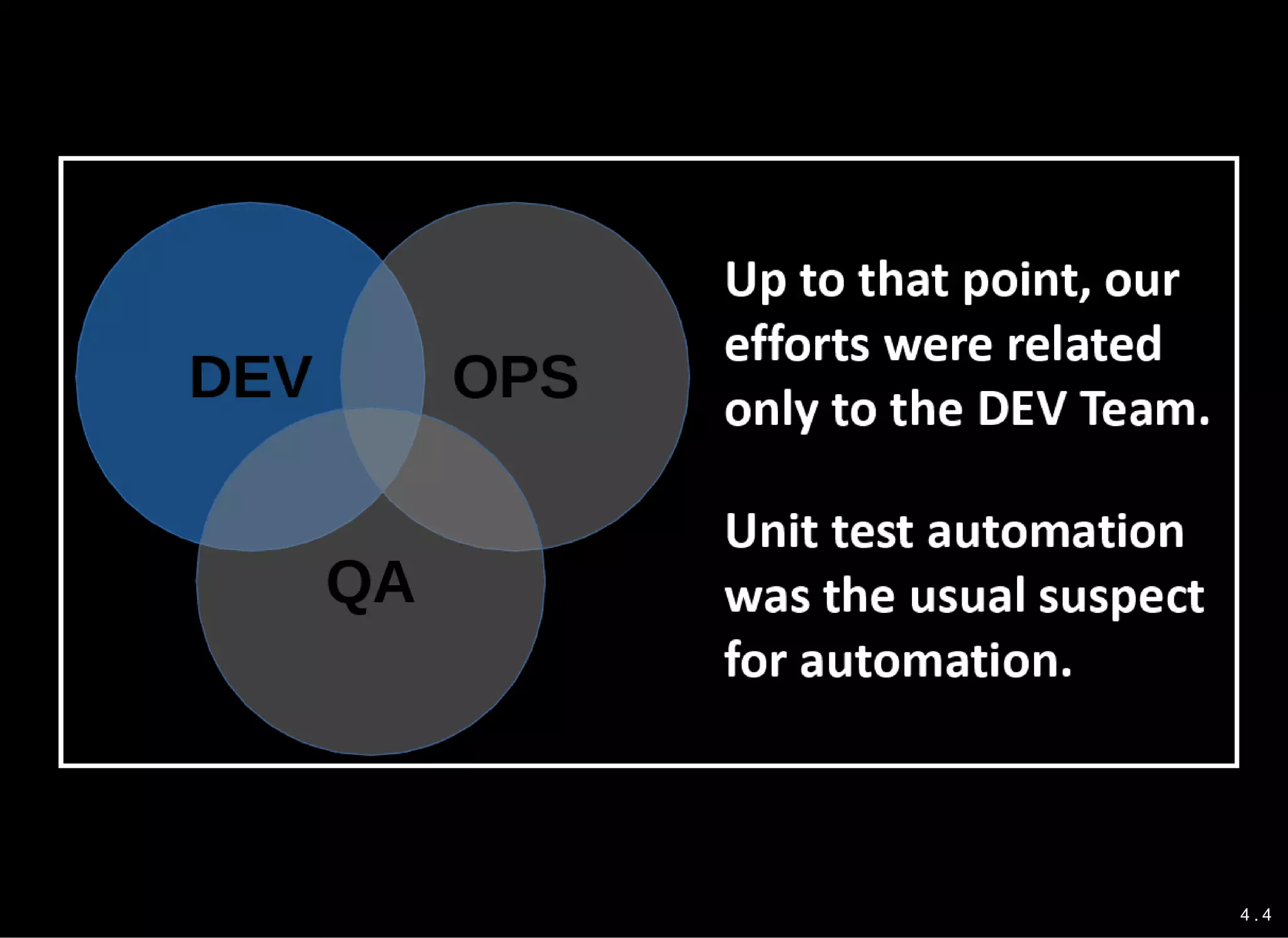 DEV
OPS
QA

Up to that point, our efforts were related only to the DEV Team.

Unit test automation was the usual suspect for automation.

4.4